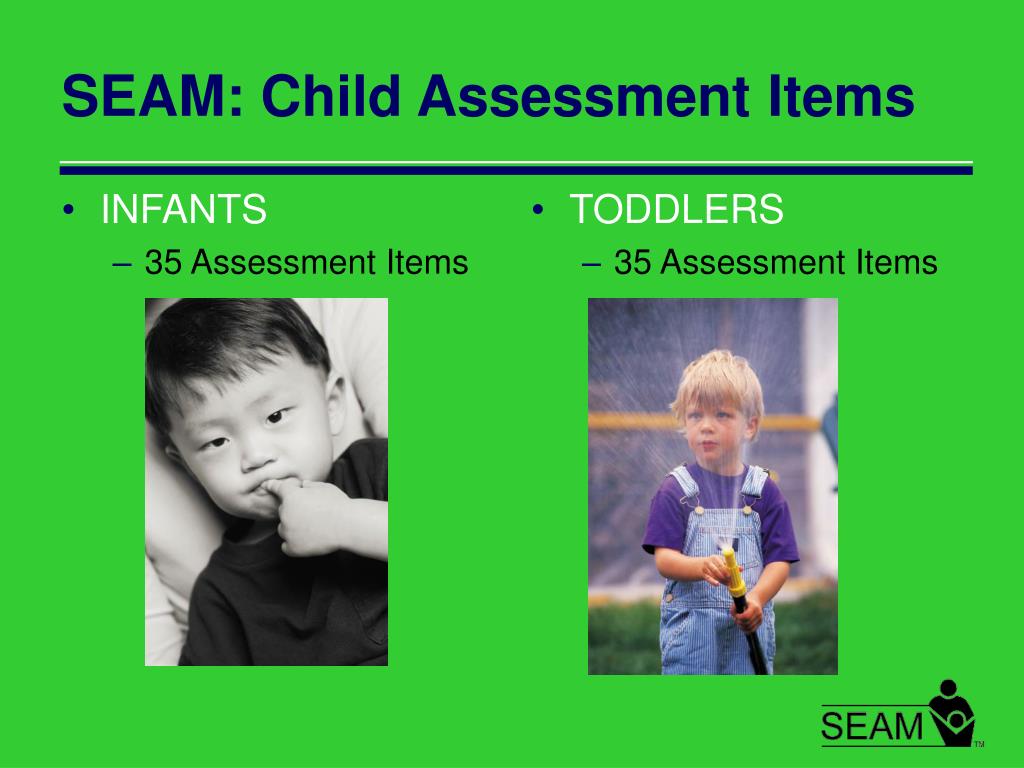 SEAM: Child Assessment Items

• INFANTS
– 35 Assessment Items

• TODDLERS
– 35 Assessment Items

SEAM™